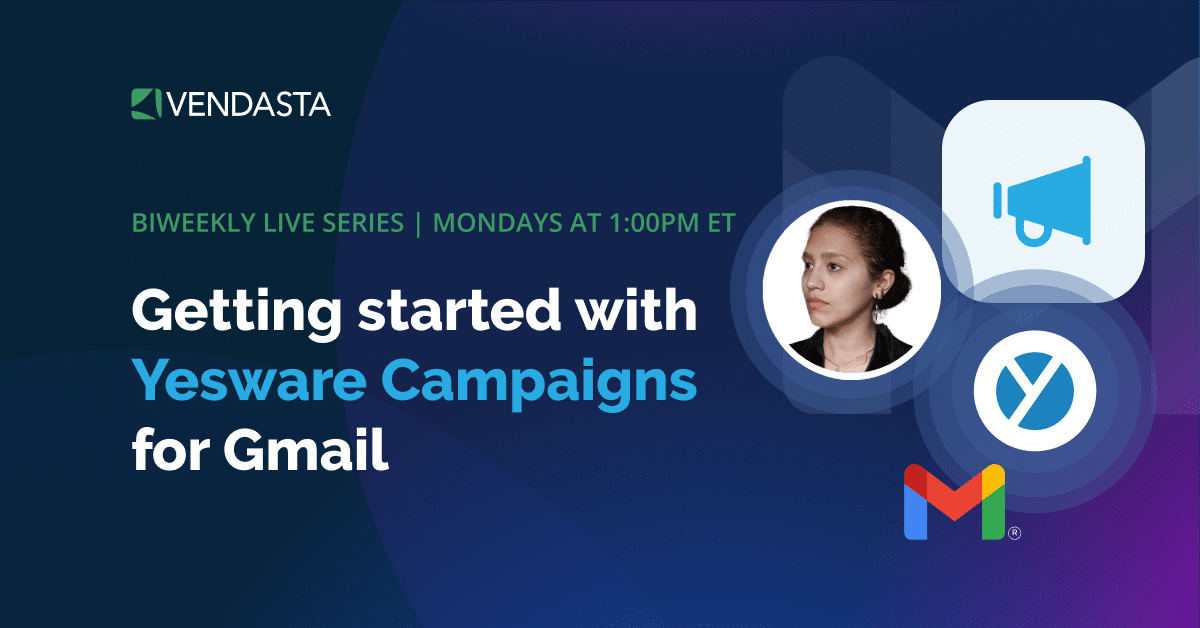 VENDASTA

BIWEEKLY LIVE SERIES | MONDAYS AT 1:00PM ET

Getting started with Yesware Campaigns for Gmail

®